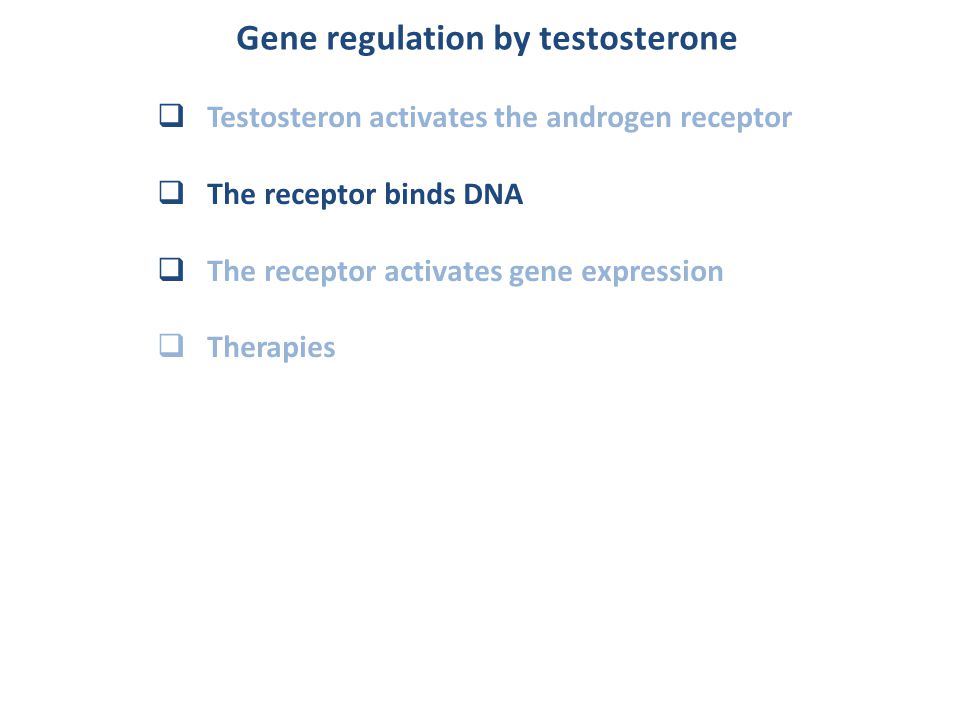 Gene regulation by testosterone

❑ Testosteron activates the androgen receptor

❑ The receptor binds DNA

❑ The receptor activates gene expression

❑ Therapies